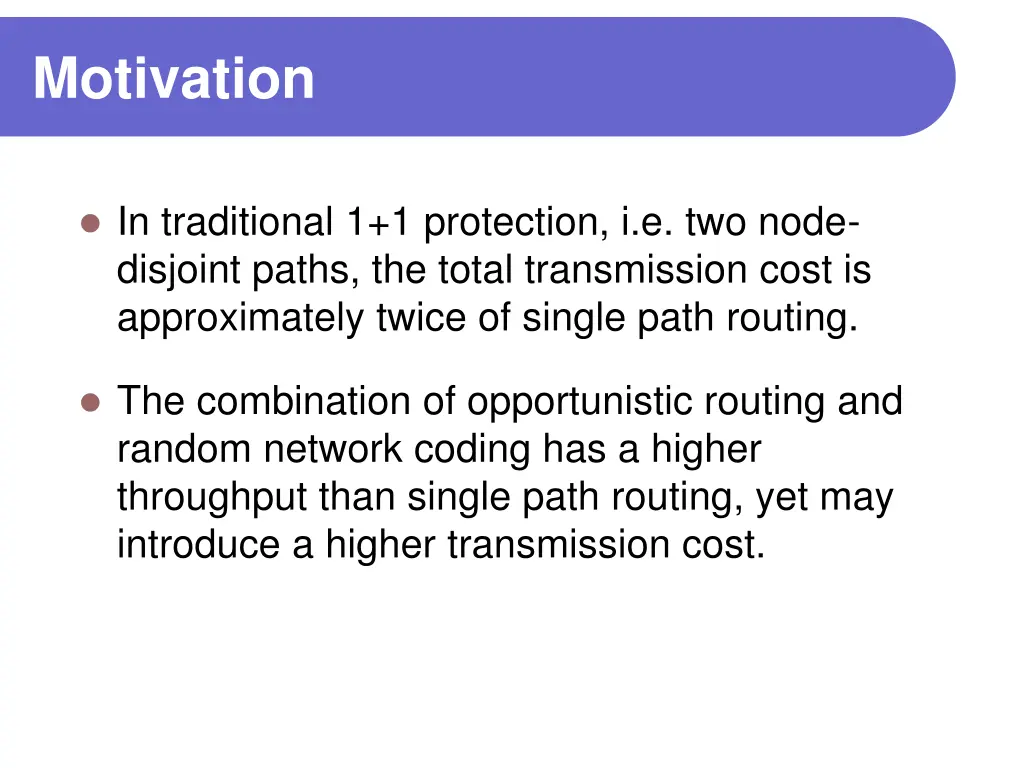 Motivation

In traditional 1+1 protection, i.e. two node-disjoint paths, the total transmission cost is approximately twice of single path routing.

The combination of opportunistic routing and random network coding has a higher throughput than single path routing, yet may introduce a higher transmission cost.